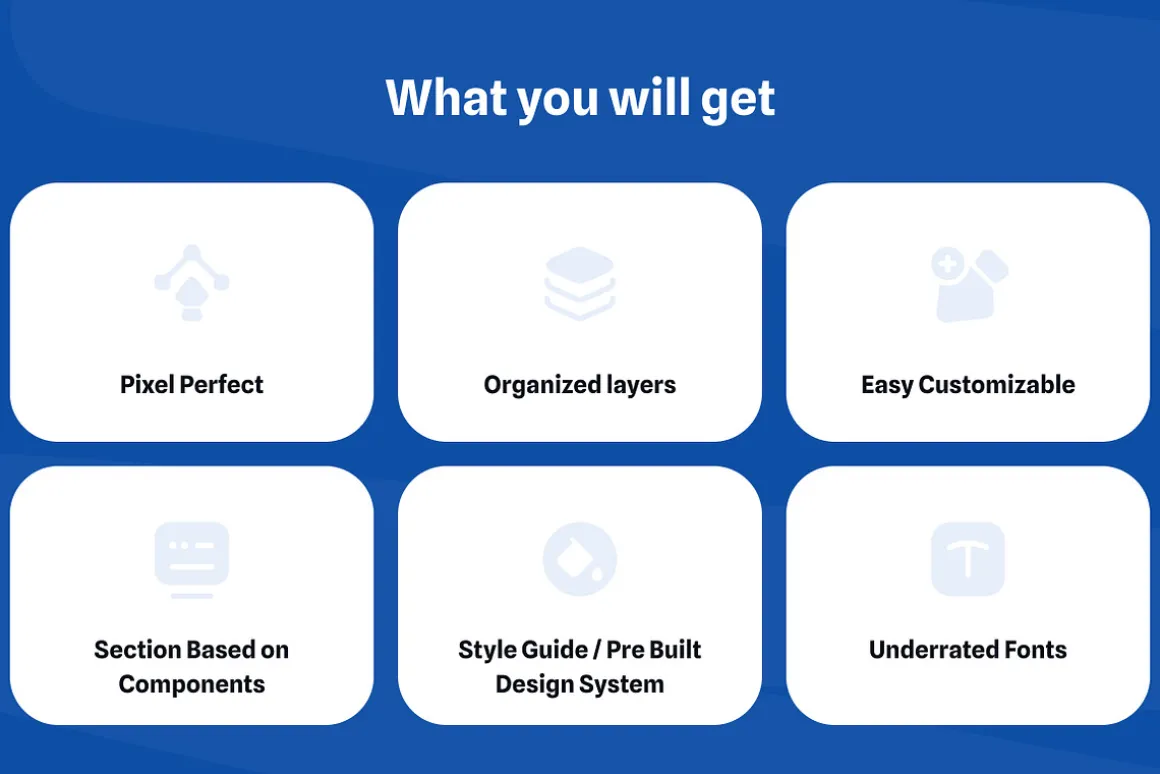 What you will get

Pixel Perfect

Organized layers

Easy Customizable

Section Based on Components

Style Guide / Pre Built Design System

Underrated Fonts